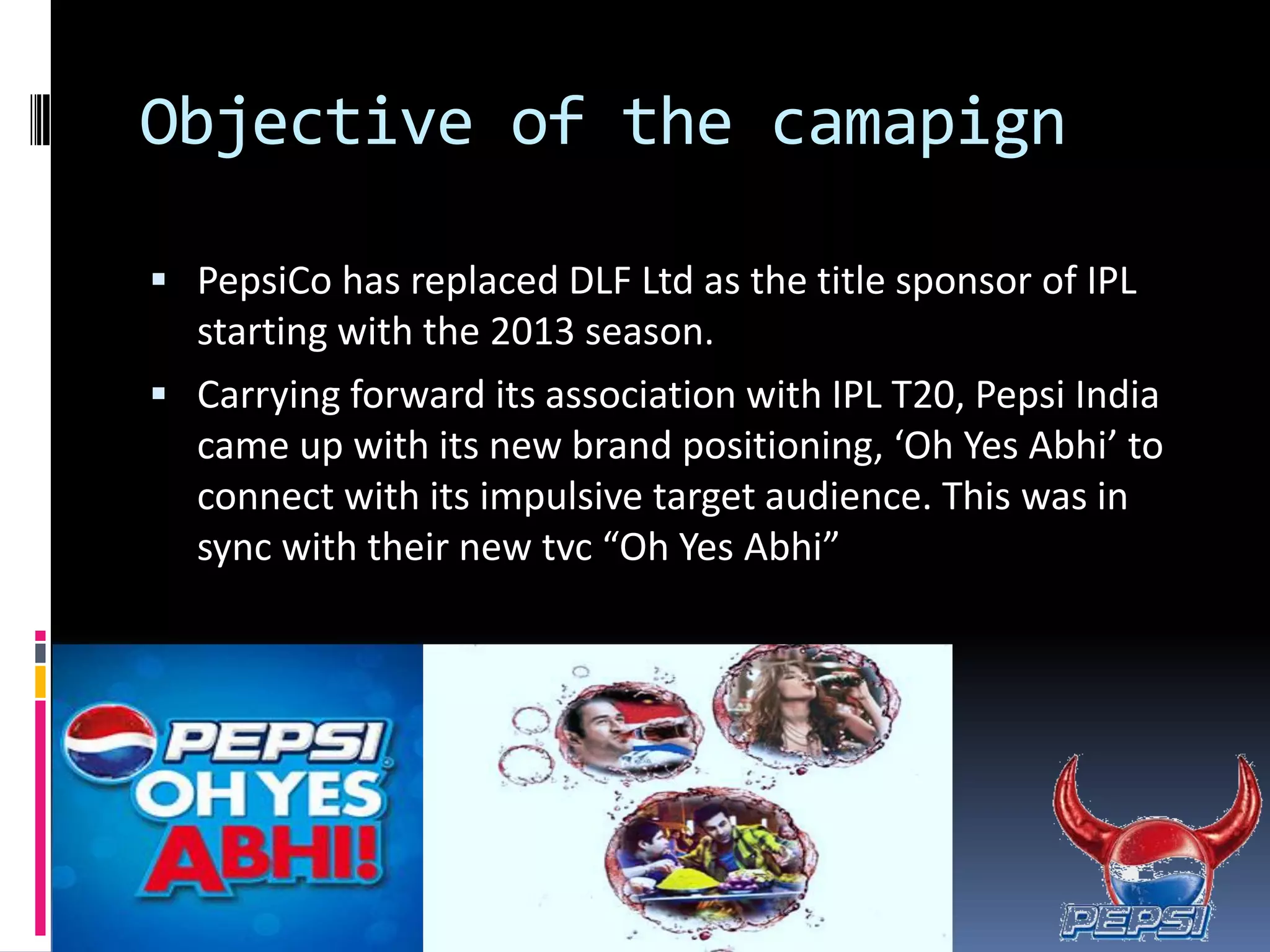 Objective of the camapign

▪ PepsiCo has replaced DLF Ltd as the title sponsor of IPL starting with the 2013 season.

▪ Carrying forward its association with IPL T20, Pepsi India came up with its new brand positioning, ‘Oh Yes Abhi’ to connect with its impulsive target audience. This was in sync with their new tvc “Oh Yes Abhi”

PEPSI OH YES ABHI!

PEPSI